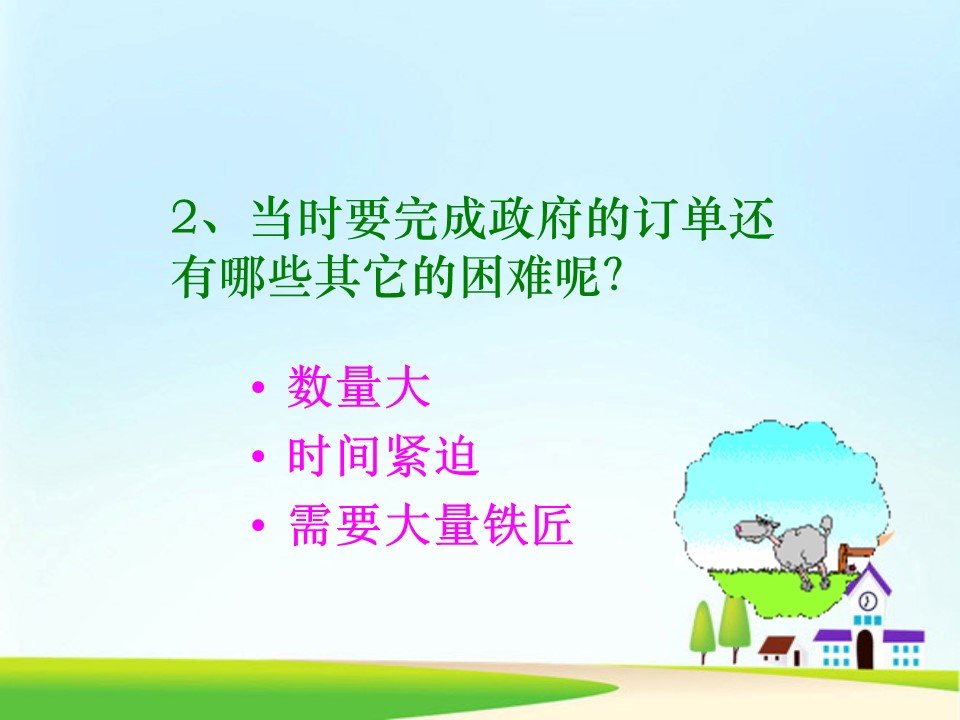 2、当时要完成政府的订单还有哪些其它的困难呢？

• 数量大
• 时间紧迫
• 需要大量铁匠